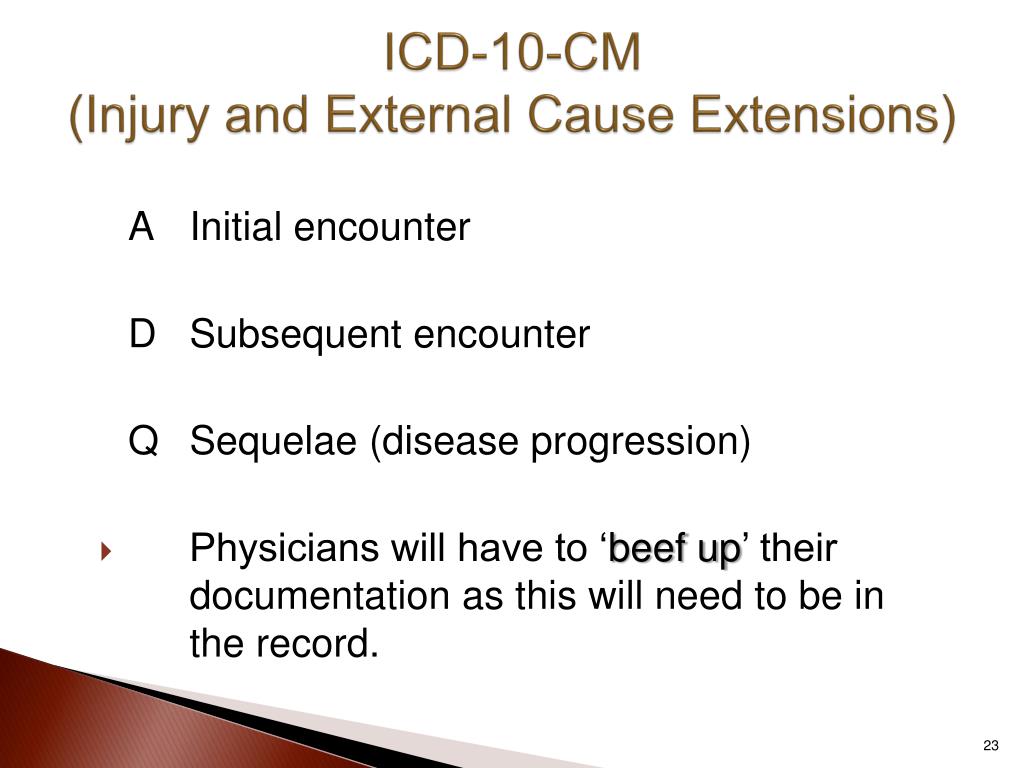 ICD-10-CM
(Injury and External Cause Extensions)

A Initial encounter

D Subsequent encounter

Q Sequelae (disease progression)

Physicians will have to ‘beef up’ their documentation as this will need to be in the record.

23